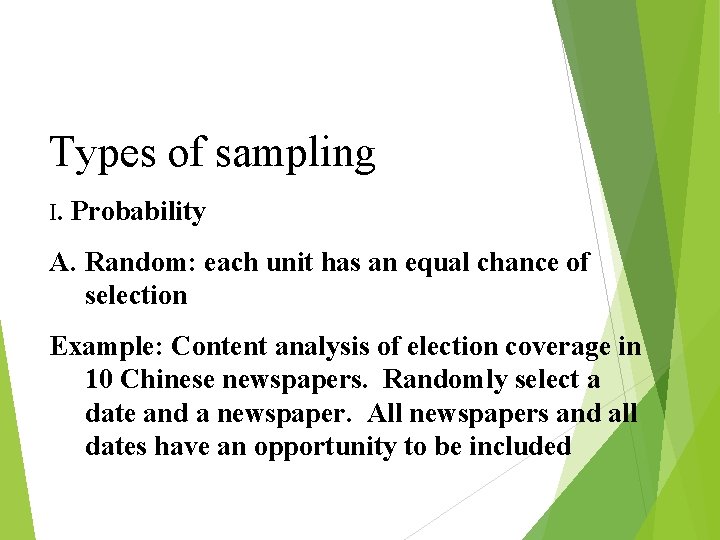 Types of sampling

I. Probability

A. Random: each unit has an equal chance of selection

Example: Content analysis of election coverage in 10 Chinese newspapers.  Randomly select a date and a newspaper.  All newspapers and all dates have an opportunity to be included